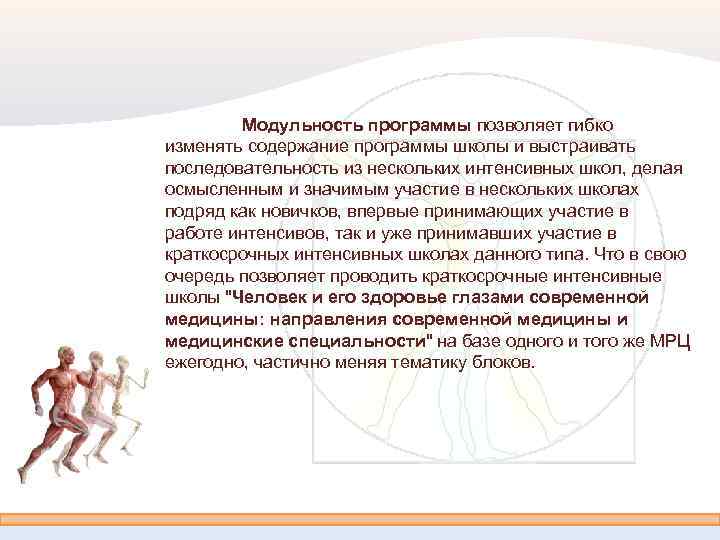 Модульность программы позволяет гибко изменять содержание программы школы и выстраивать последовательность из нескольких интенсивных школ, делая осмысленным и значимым участие в нескольких школах подряд как новичков, впервые принимающих участие в работе интенсивов, так и уже принимавших участие в краткосрочных интенсивных школах данного типа. Что в свою очередь позволяет проводить краткосрочные интенсивные школы "Человек и его здоровье глазами современной медицины: направления современной медицины и медицинские специальности" на базе одного и того же МРЦ ежегодно, частично меняя тематику блоков.